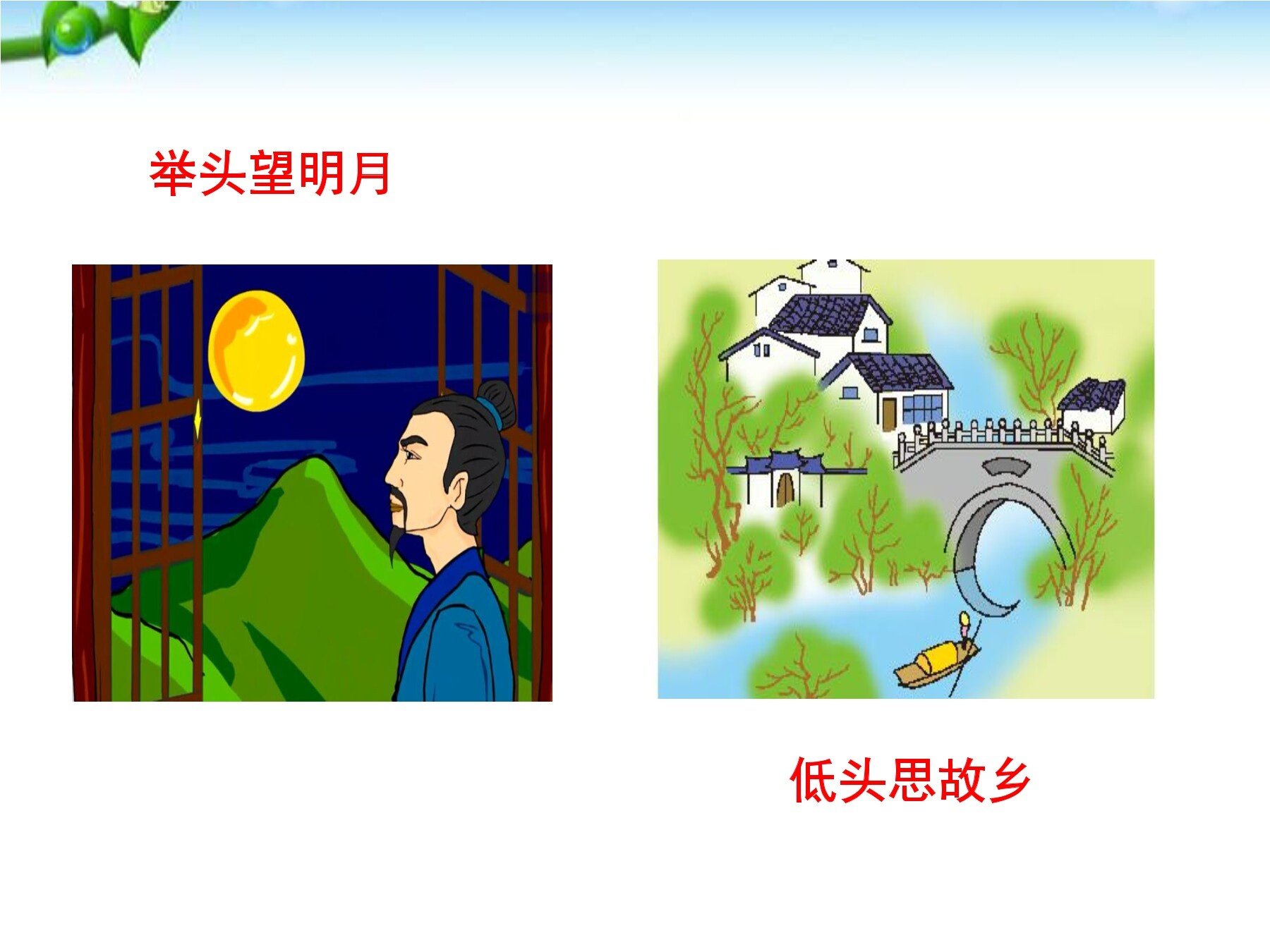 举头望明月

低头思故乡